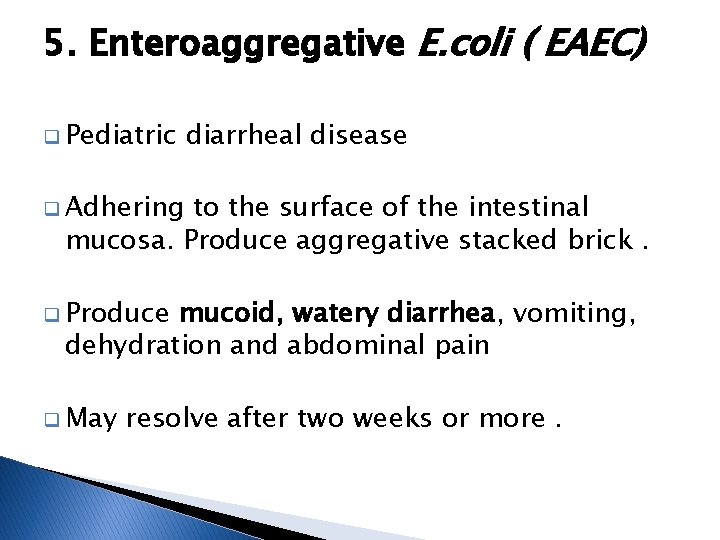 5. Enteroaggregative E.coli ( EAEC)

Pediatric diarrheal disease

Adhering to the surface of the intestinal mucosa. Produce aggregative stacked brick .

Produce mucoid, watery diarrhea, vomiting, dehydration and abdominal pain

May resolve after two weeks or more .